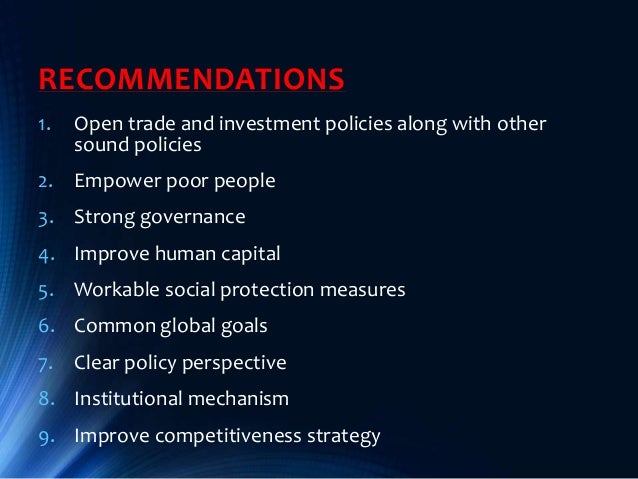 RECOMMENDATIONS

1. Open trade and investment policies along with other sound policies
2. Empower poor people
3. Strong governance
4. Improve human capital
5. Workable social protection measures
6. Common global goals
7. Clear policy perspective
8. Institutional mechanism
9. Improve competitiveness strategy